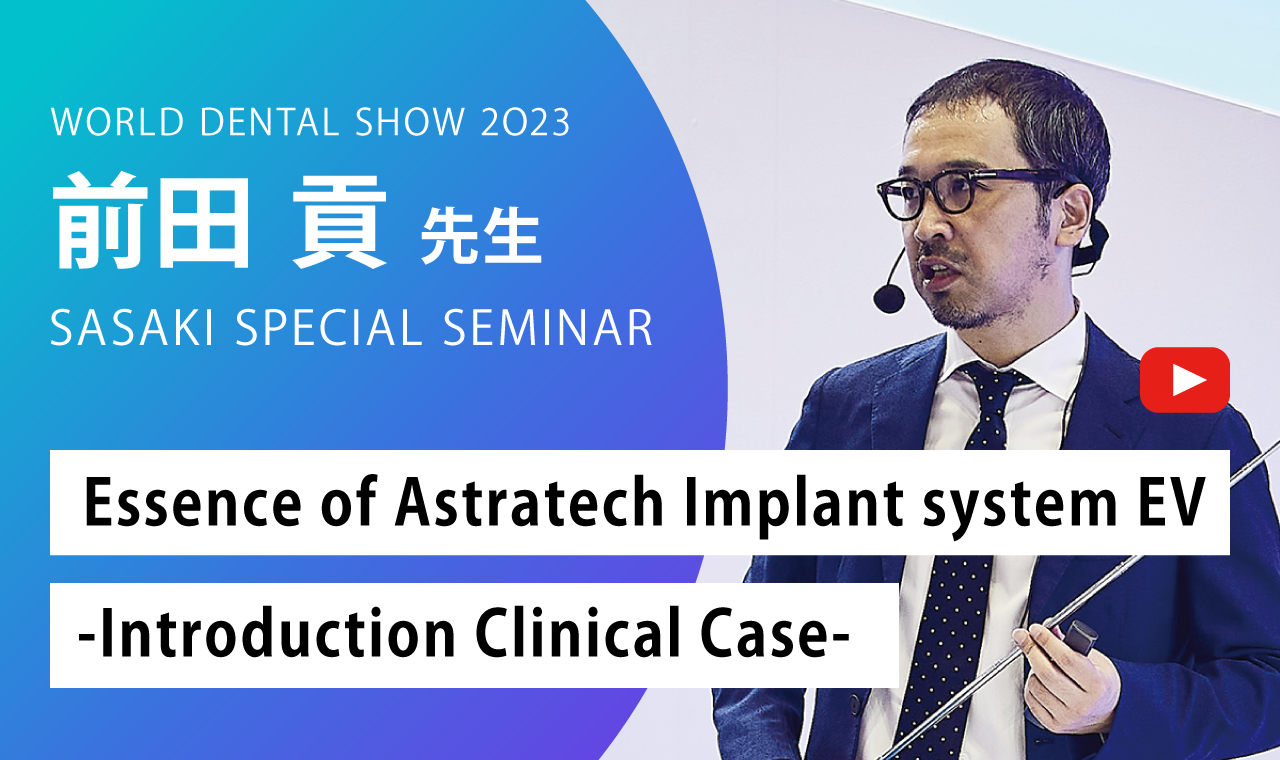 WORLD DENTAL SHOW 2023

前田 貢 先生

SASAKI SPECIAL SEMINAR

Essence of Astratech Implant system EV

-Introduction Clinical Case-